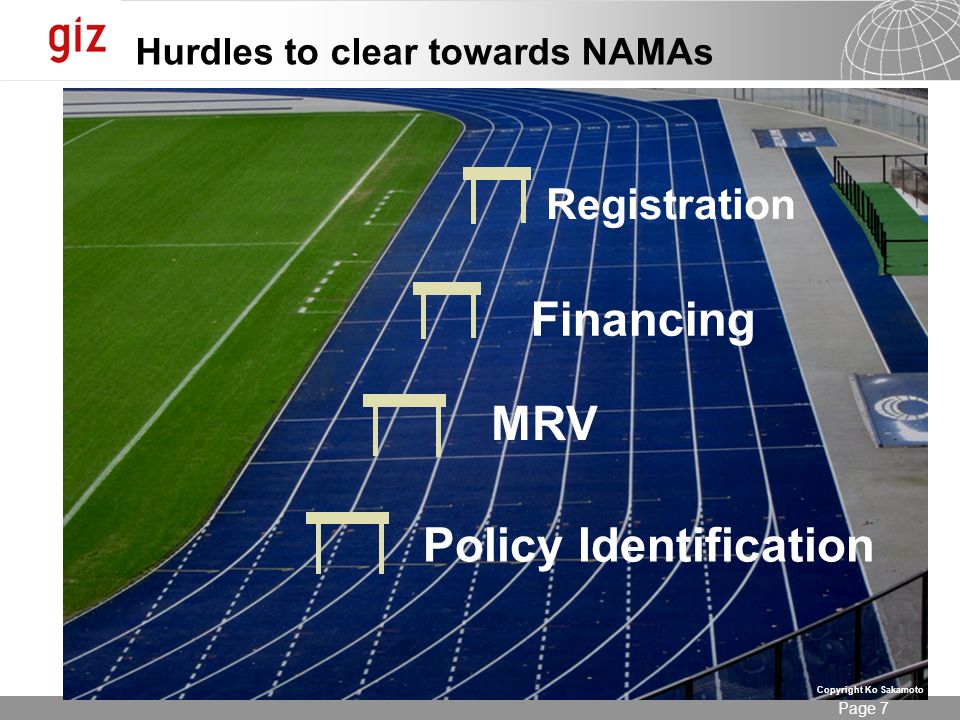 giz

Hurdles to clear towards NAMAs

Registration

Financing

MRV

Policy Identification

Copyright Ko Sakamoto

Page 7